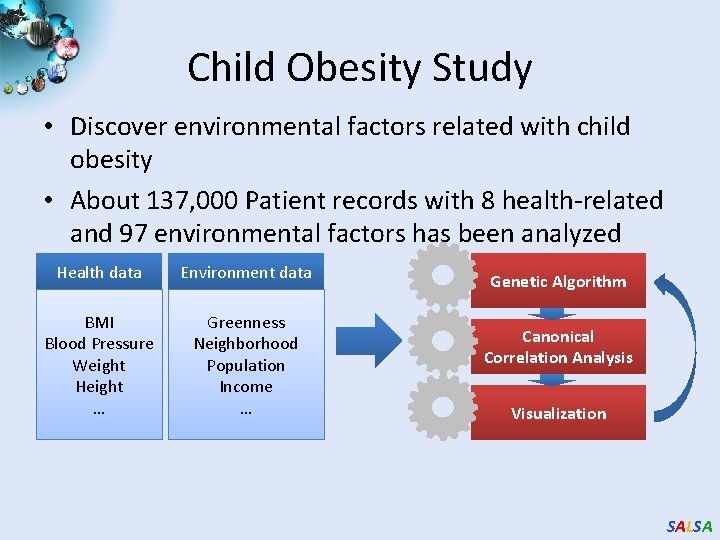 Child Obesity Study

• Discover environmental factors related with child obesity

• About 137,000 Patient records with 8 health-related and 97 environmental factors has been analyzed

Health data

BMI
Blood Pressure
Weight
Height
…

Environment data

Greenness
Neighborhood
Population
Income
…

Genetic Algorithm

Canonical Correlation Analysis

Visualization

SALSA